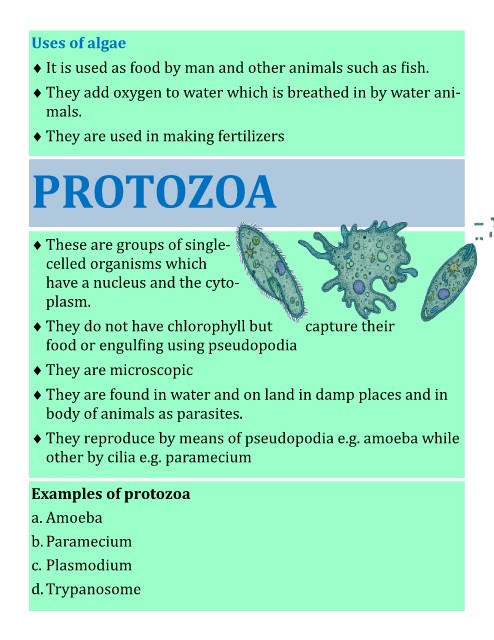 Uses of algae

♦ It is used as food by man and other animals such as fish.

♦ They add oxygen to water which is breathed in by water animals.

♦ They are used in making fertilizers

PROTOZOA

♦ These are groups of single-celled organisms which have a nucleus and the cytoplasm.

♦ They do not have chlorophyll but capture their food or engulfing using pseudopodia

♦ They are microscopic

♦ They are found in water and on land in damp places and in body of animals as parasites.

♦ They reproduce by means of pseudopodia e.g. amoeba while other by cilia e.g. paramecium

Examples of protozoa

a. Amoeba

b. Paramecium

c. Plasmodium

d. Trypanosome